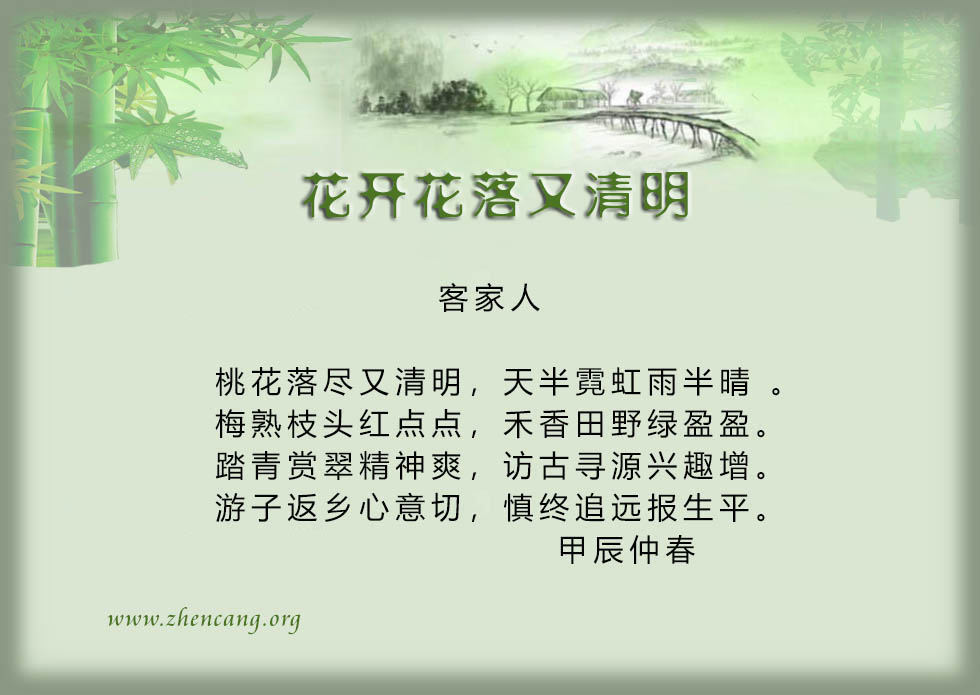 花开花落又清明

客家人

桃花落尽又清明，天半霓虹雨半晴 。
梅熟枝头红点点，禾香田野绿盈盈。
踏青赏翠精神爽，访古寻源兴趣增。
游子返乡心意切，慎终追远报生平。
甲辰仲春

www.zhencang.org